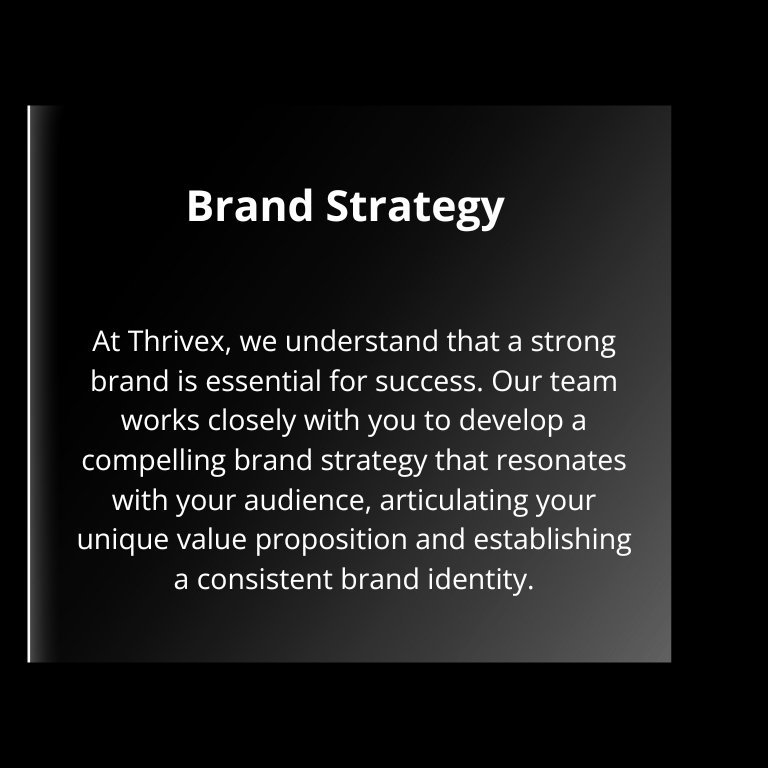 Brand Strategy

At Thrivex, we understand that a strong brand is essential for success. Our team works closely with you to develop a compelling brand strategy that resonates with your audience, articulating your unique value proposition and establishing a consistent brand identity.